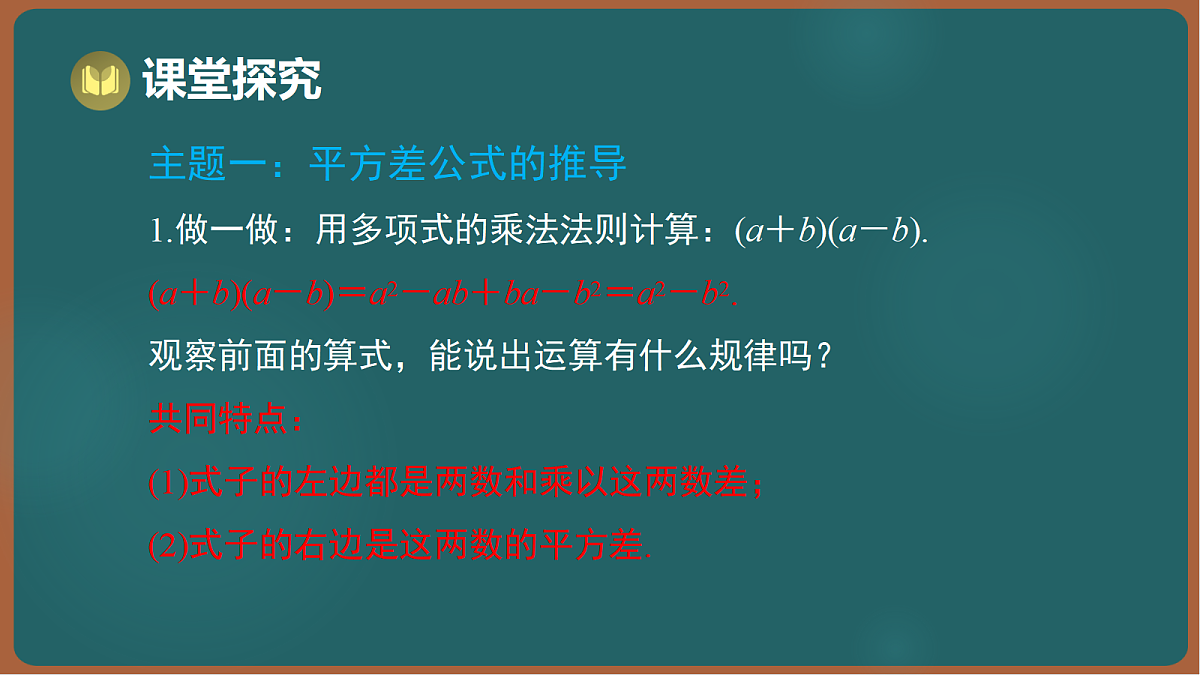 课堂探究

主题一：平方差公式的推导

1.做一做：用多项式的乘法法则计算：$(a+b)(a-b)$.

$(a+b)(a-b)=a^2-ab+ba-b^2=a^2-b^2$.

观察前面的算式，能说出运算有什么规律吗？

共同特点：

(1)式子的左边都是两数和乘以这两数差；

(2)式子的右边是这两数的平方差.